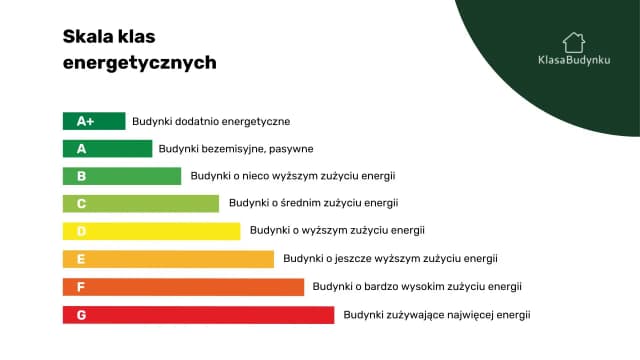 Skala klas energetycznych

KlasaBudynku

A+ Budynki dodatnio energetyczne

A Budynki bezemisyjne, pasywne

B Budynki o nieco wyższym zużyciu energii

C Budynki o średnim zużyciu energii

D Budynki o wyższym zużyciu energii

E Budynki o jeszcze wyższym zużyciu energii

F Budynki o bardzo wysokim zużyciu energii

G Budynki zużywające najwięcej energii